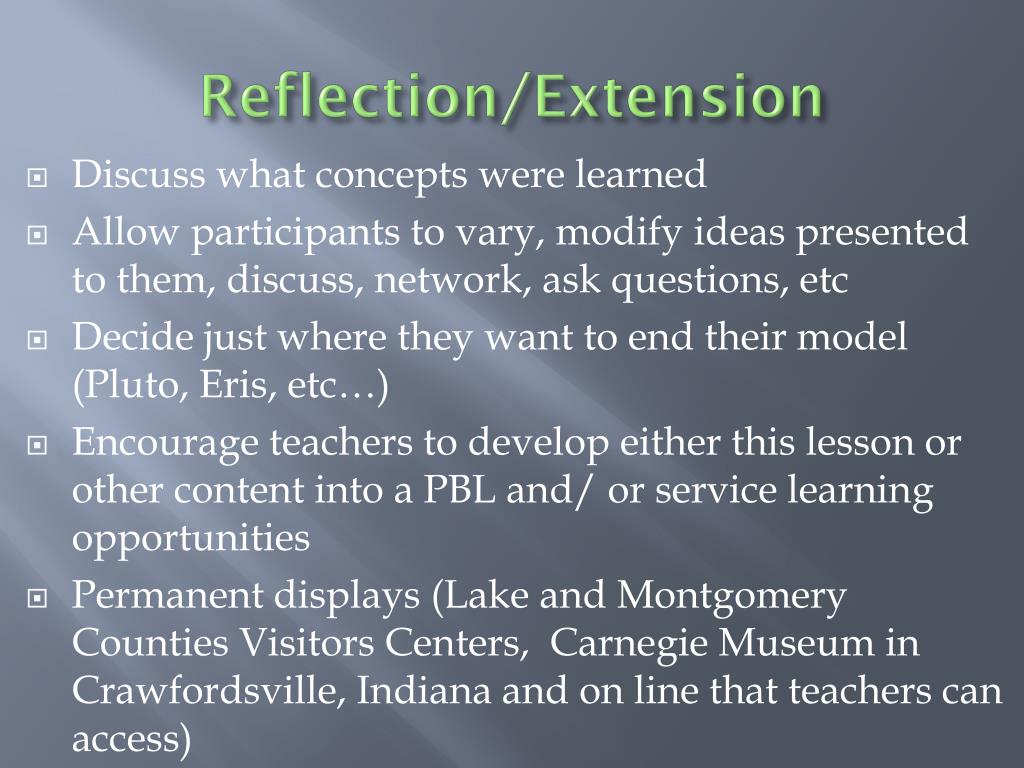 Reflection/Extension

Discuss what concepts were learned

Allow participants to vary, modify ideas presented to them, discuss, network, ask questions, etc

Decide just where they want to end their model (Pluto, Eris, etc…)

Encourage teachers to develop either this lesson or other content into a PBL and/ or service learning opportunities

Permanent displays (Lake and Montgomery Counties Visitors Centers, Carnegie Museum in Crawfordsville, Indiana and on line that teachers can access)